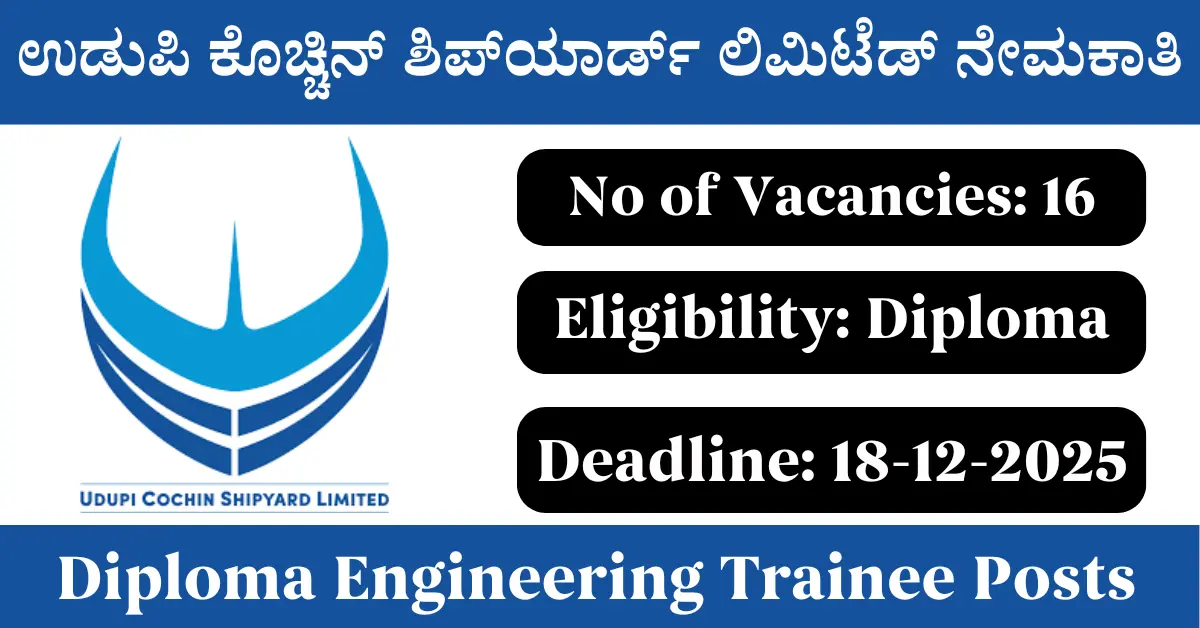 ಉಡುಪಿ ಕೊಚ್ಚಿನ್ ಶಿಪ್‌ಯಾರ್ಡ್ ಲಿಮಿಟೆಡ್ ನೇಮಕಾತಿ

UDUPI COCHIN SHIPYARD LIMITED

No of Vacancies: 16

Eligibility: Diploma

Deadline: 18-12-2025

Diploma Engineering Trainee Posts